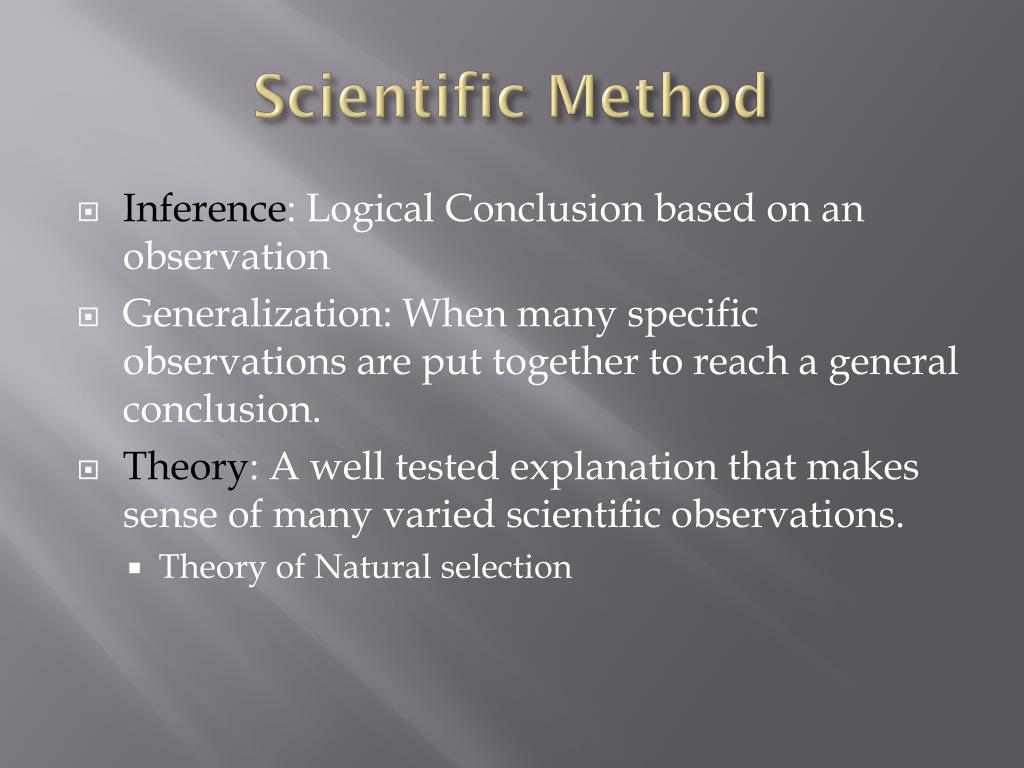 Scientific Method

Inference: Logical Conclusion based on an observation

Generalization: When many specific observations are put together to reach a general conclusion.

Theory: A well tested explanation that makes sense of many varied scientific observations.

Theory of Natural selection